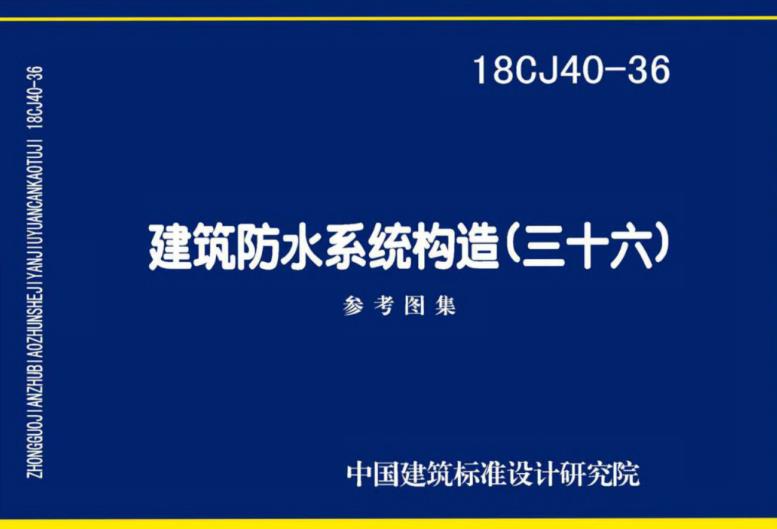 ZHONGGUOJIANZHUBIAOZHUNSHEJIYANJIUYUANCANKAOTUJI 18CJ40-36

18CJ40-36

建筑防水系统构造(三十六)

参考图集

中国建筑标准设计研究院